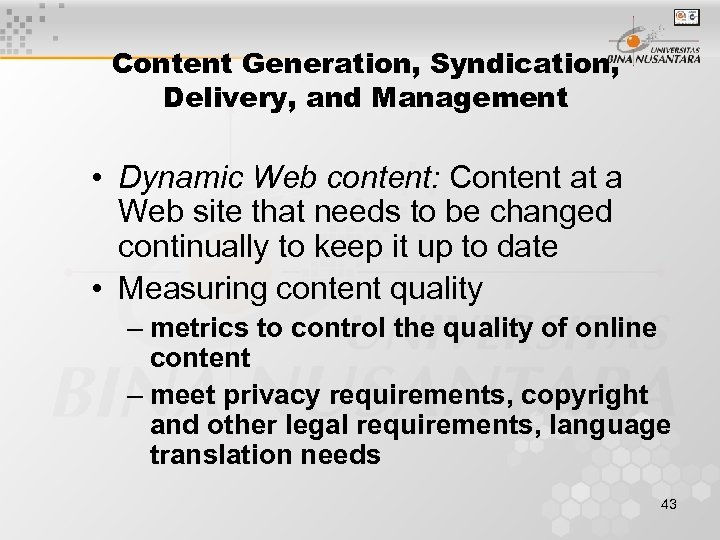 UNIVERSITAS BINA NUSANTARA

Content Generation, Syndication, Delivery, and Management

• Dynamic Web content: Content at a Web site that needs to be changed continually to keep it up to date
• Measuring content quality
– metrics to control the quality of online content
– meet privacy requirements, copyright and other legal requirements, language translation needs

43